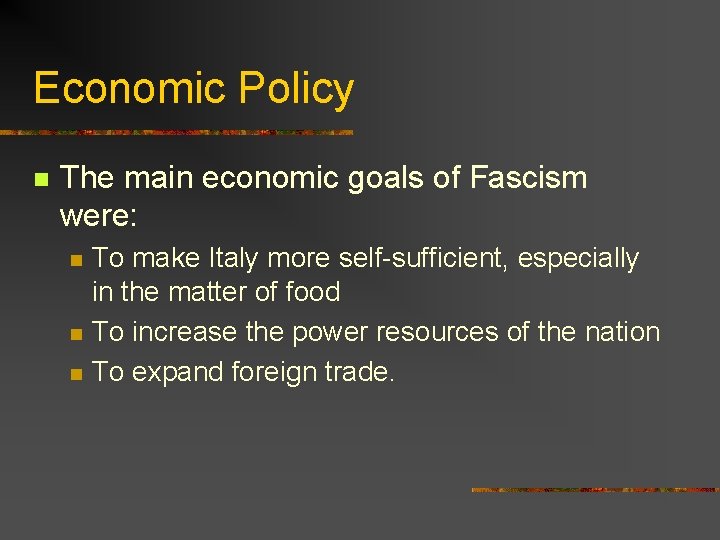 Economic Policy

The main economic goals of Fascism were:

To make Italy more self-sufficient, especially in the matter of food

To increase the power resources of the nation

To expand foreign trade.